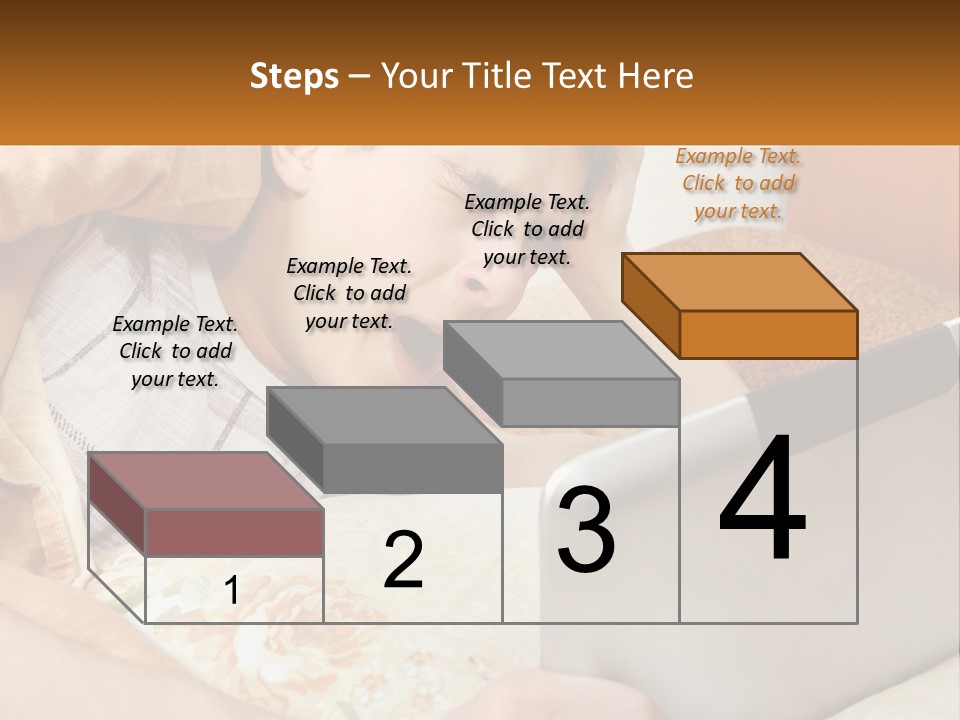 Steps – Your Title Text Here

Example Text. Click to add your text.

Example Text. Click to add your text.

Example Text. Click to add your text.

Example Text. Click to add your text.

1

2

3

4